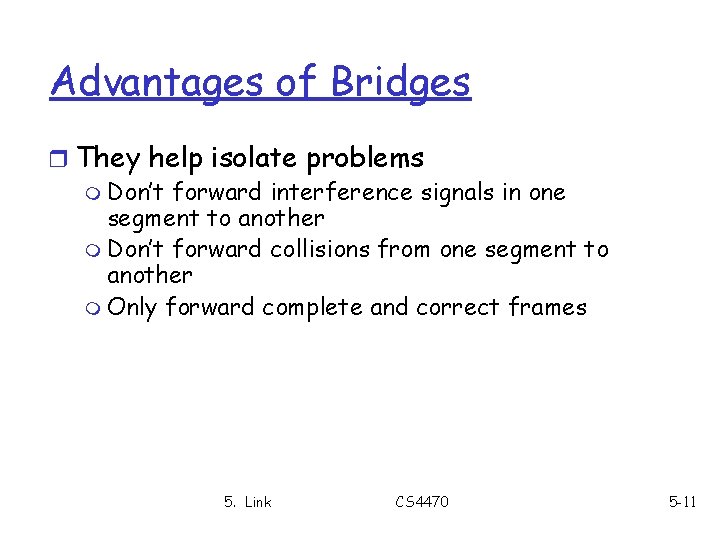 Advantages of Bridges

They help isolate problems

Don't forward interference signals in one segment to another

Don't forward collisions from one segment to another

Only forward complete and correct frames

5. Link

CS4470

5-11